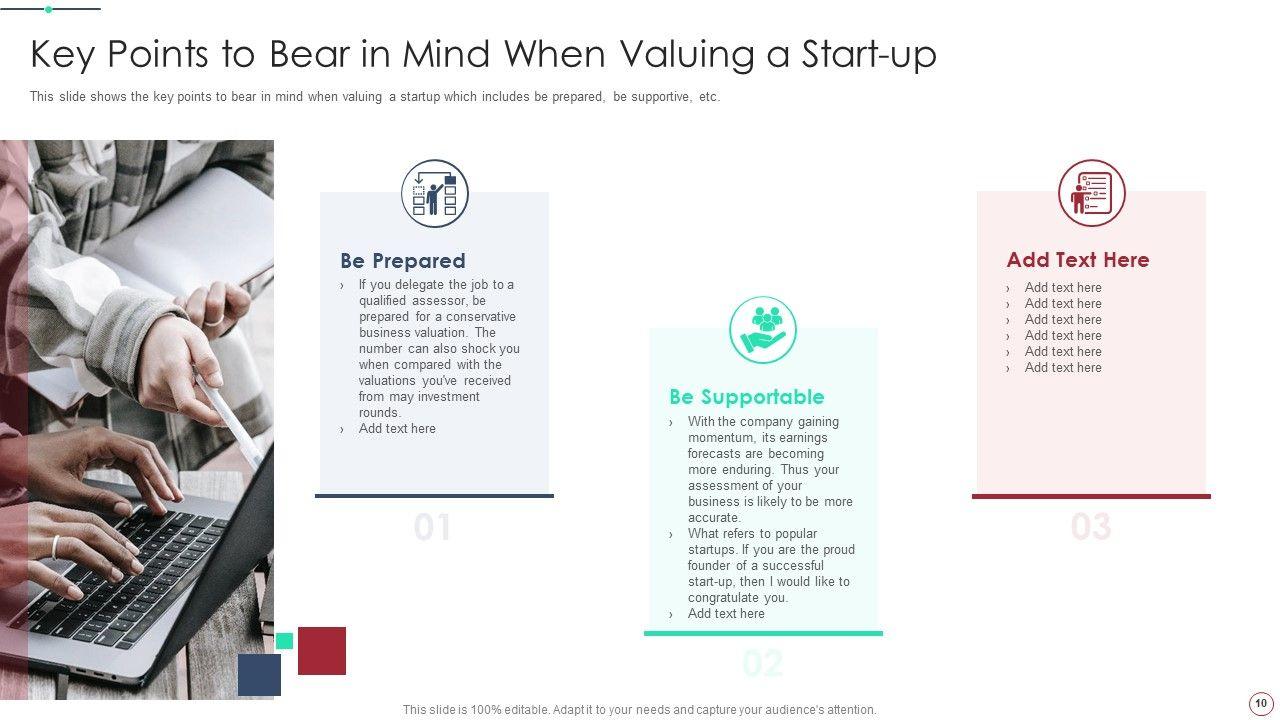 Key Points to Bear in Mind When Valuing a Start-up

This slide shows the key points to bear in mind when valuing a startup which includes be prepared, be supportive, etc.

Be Prepared

› If you delegate the job to a qualified assessor, be prepared for a conservative business valuation. The number can also shock you when compared with the valuations you've received from may investment rounds.
› Add text here

01

Be Supportable

› With the company gaining momentum, its earnings forecasts are becoming more enduring. Thus your assessment of your business is likely to be more accurate.
› What refers to popular startups. If you are the proud founder of a successful start-up, then I would like to congratulate you.
› Add text here

02

Add Text Here

› Add text here
› Add text here
› Add text here
› Add text here
› Add text here
› Add text here

03

This slide is 100% editable. Adapt it to your needs and capture your audience's attention.

10